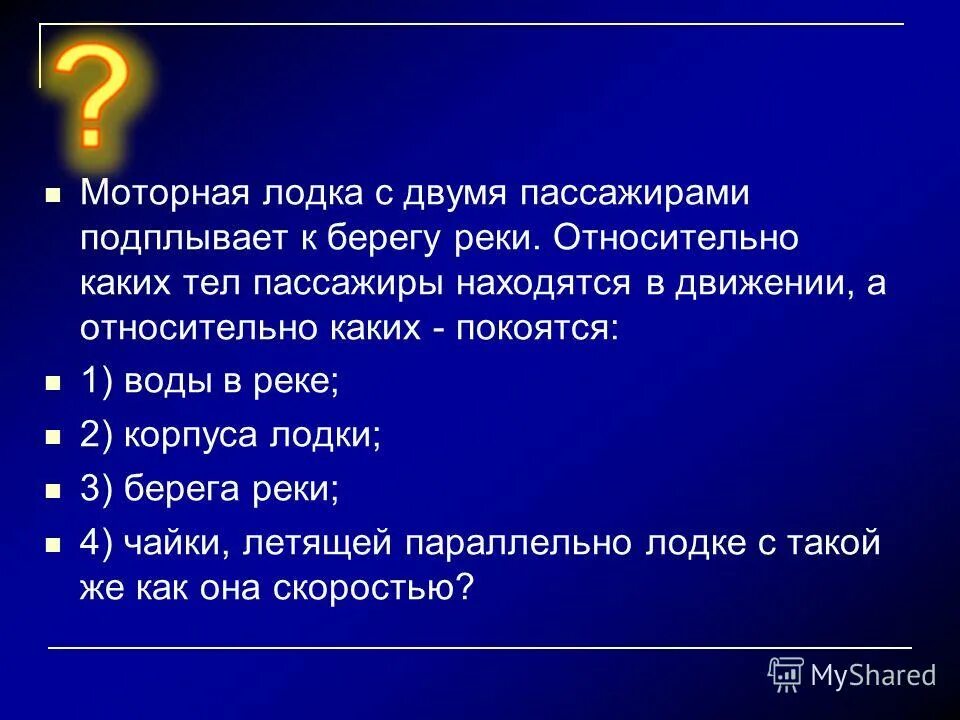 ?

Моторная лодка с двумя пассажирами подплывает к берегу реки. Относительно каких тел пассажиры находятся в движении, а относительно каких - покоятся:

1) воды в реке;

2) корпуса лодки;

3) берега реки;

4) чайки, летящей параллельно лодке с такой же как она скоростью?

MyShared